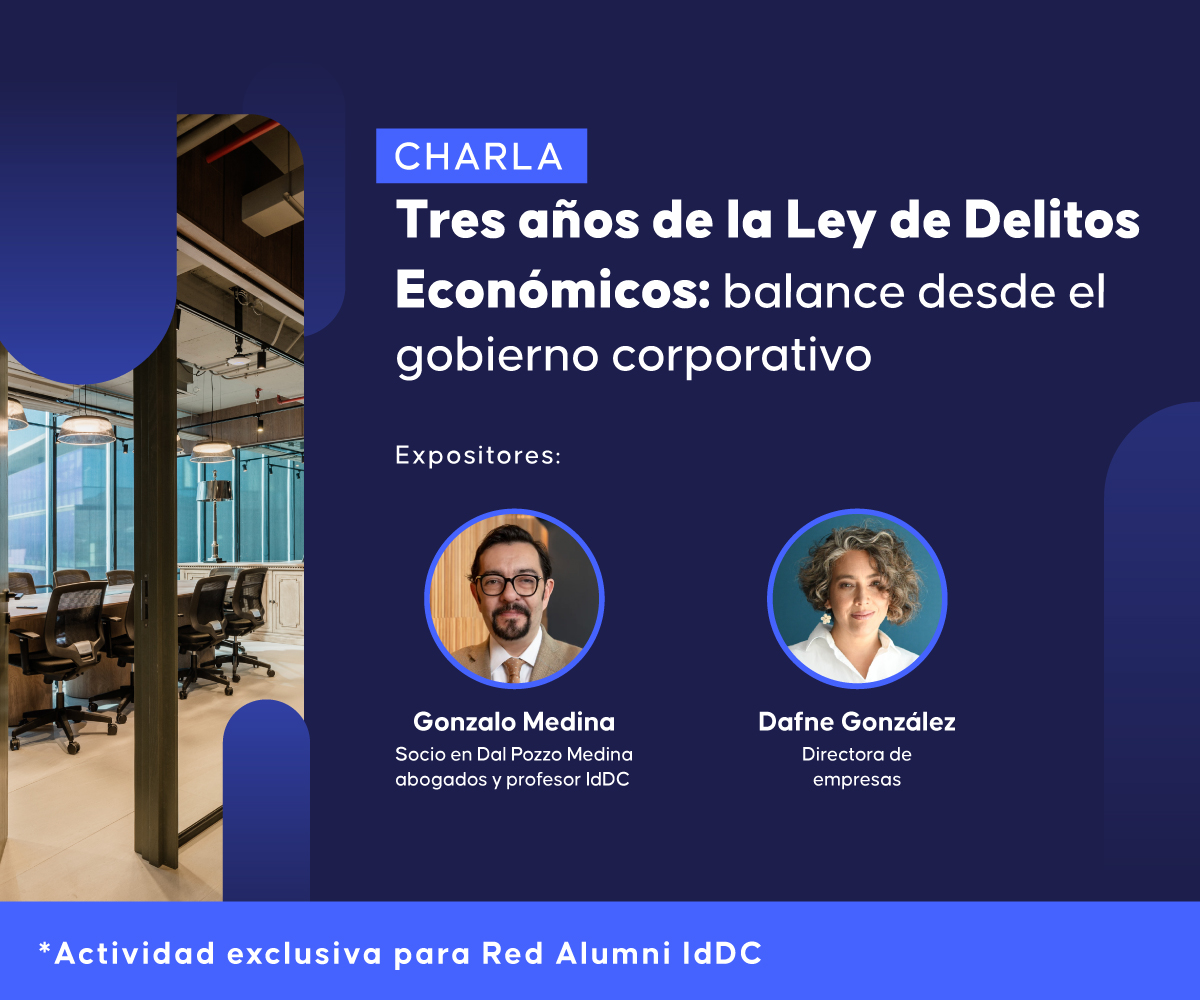 CHARLA

Tres años de la Ley de Delitos Económicos: balance desde el gobierno corporativo

Expositores:

Gonzalo Medina
Socio en Dal Pozzo Medina abogados y profesor IdDC

Dafne González
Directora de empresas

*Actividad exclusiva para Red Alumni IdDC